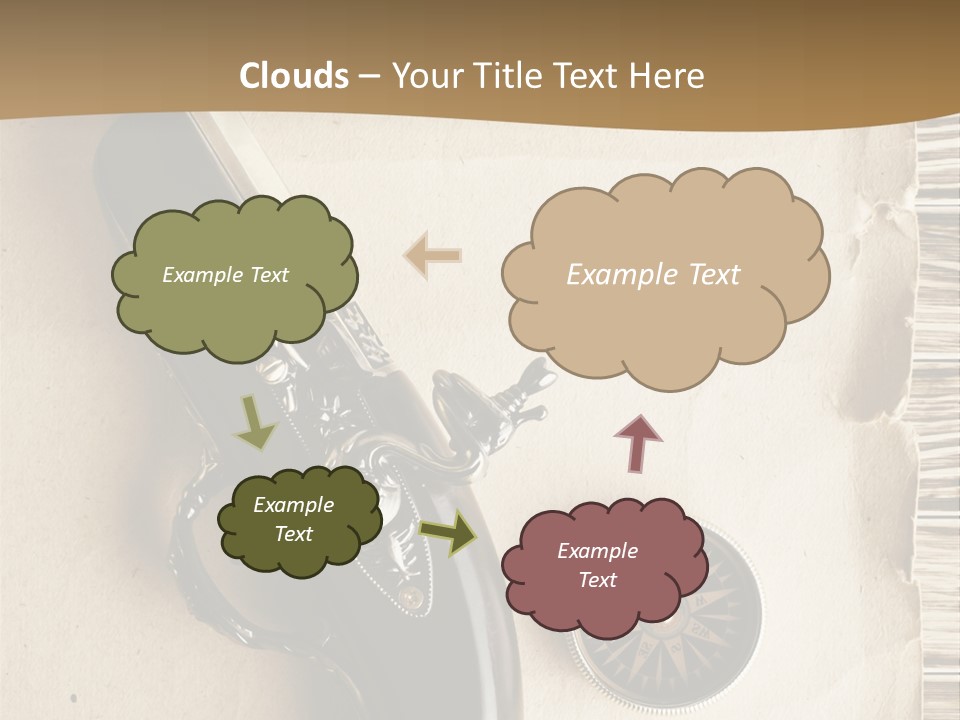 Clouds – Your Title Text Here

Example Text

Example Text

Example Text

Example Text